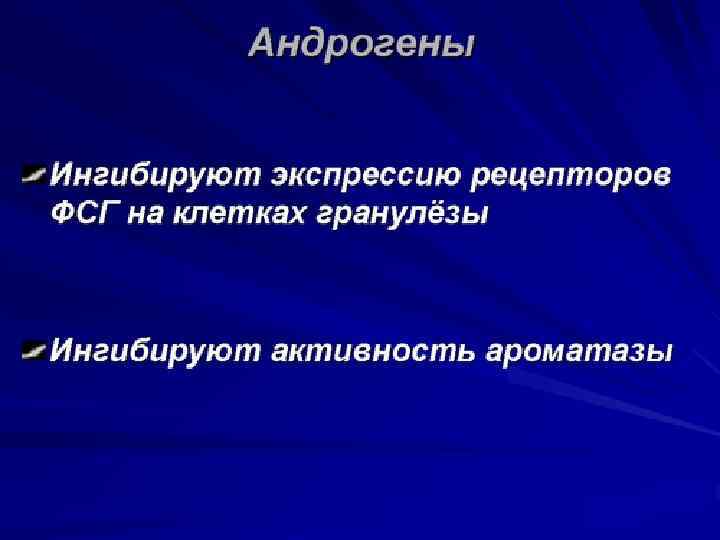 Андрогены

Ингибируют экспрессию рецепторов ФСГ на клетках гранулёзы

Ингибируют активность ароматазы